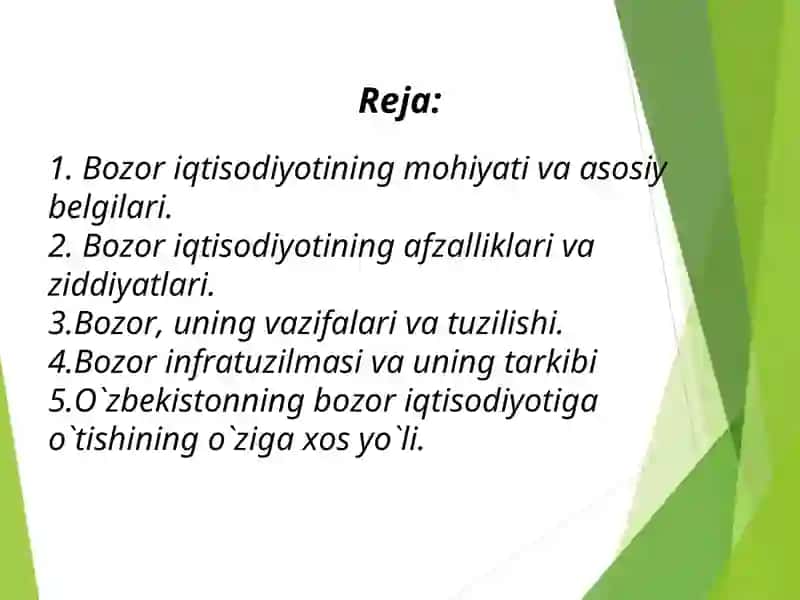 Reja:

1. Bozor iqtisodiyotining mohiyati va asosiy belgilari.
2. Bozor iqtisodiyotining afzalliklari va ziddiyatlari.
3.Bozor, uning vazifalari va tuzilishi.
4.Bozor infratuzilmasi va uning tarkibi
5.O`zbekistonning bozor iqtisodiyotiga o`tishining o`ziga xos yo`li.